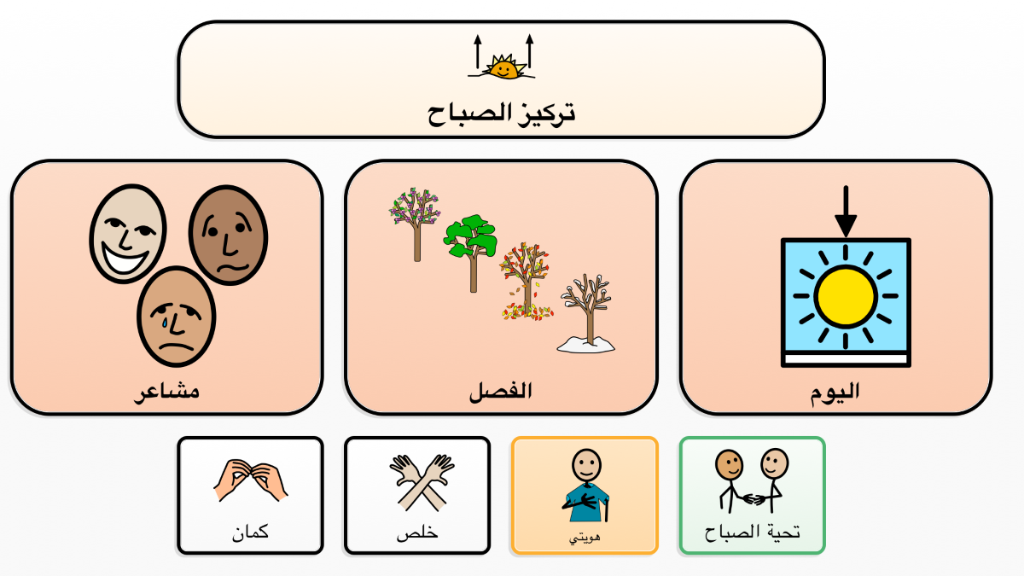 تركيز الصباح

اليوم

الفصل

مشاعر

تحية الصباح

هويتي

خلص

كمان